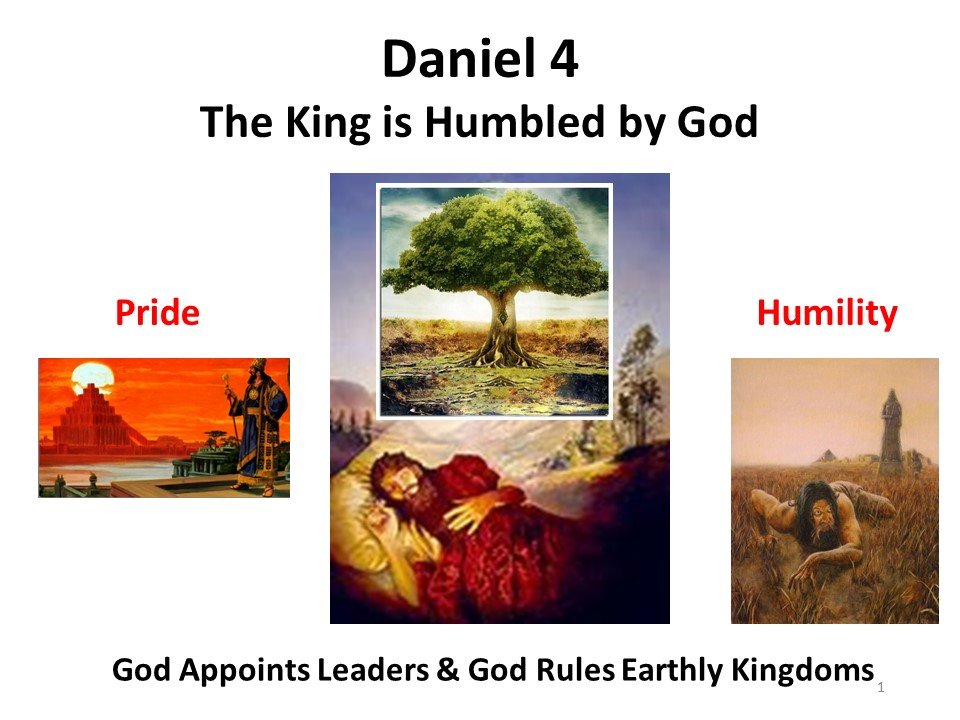 Daniel 4
The King is Humbled by God

Pride

Humility

God Appoints Leaders & God Rules Earthly Kingdoms

1